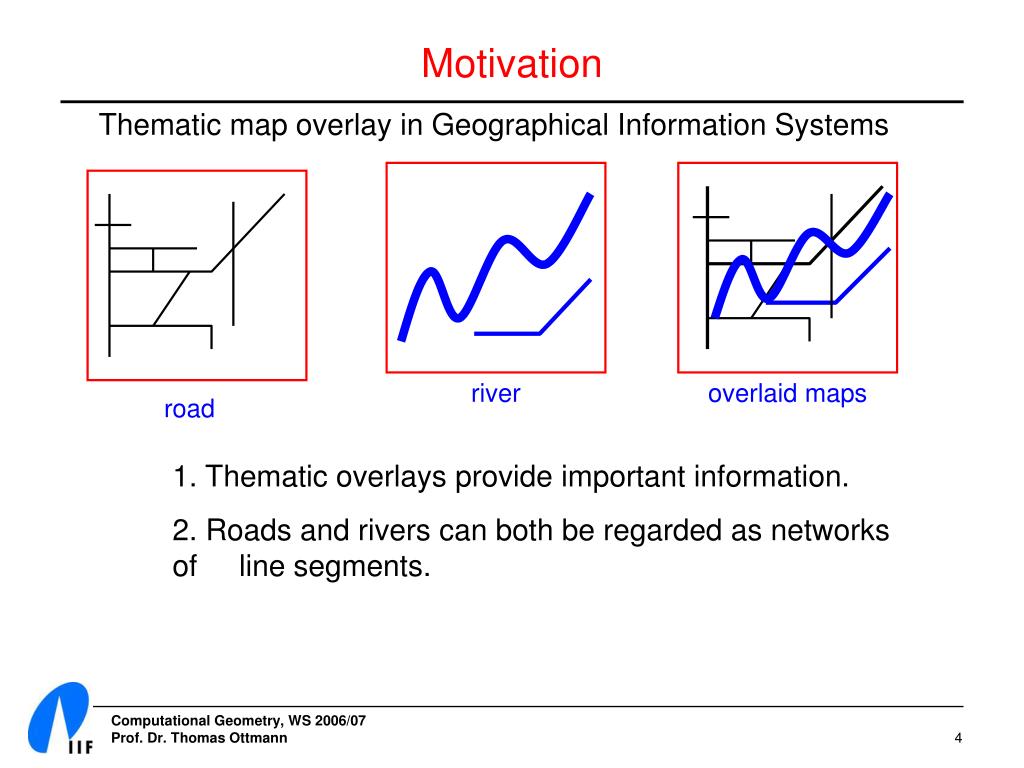 Motivation

Thematic map overlay in Geographical Information Systems

road

river

overlaid maps

1. Thematic overlays provide important information.

2. Roads and rivers can both be regarded as networks of line segments.

IIF

Computational Geometry, WS 2006/07
Prof. Dr. Thomas Ottmann

4